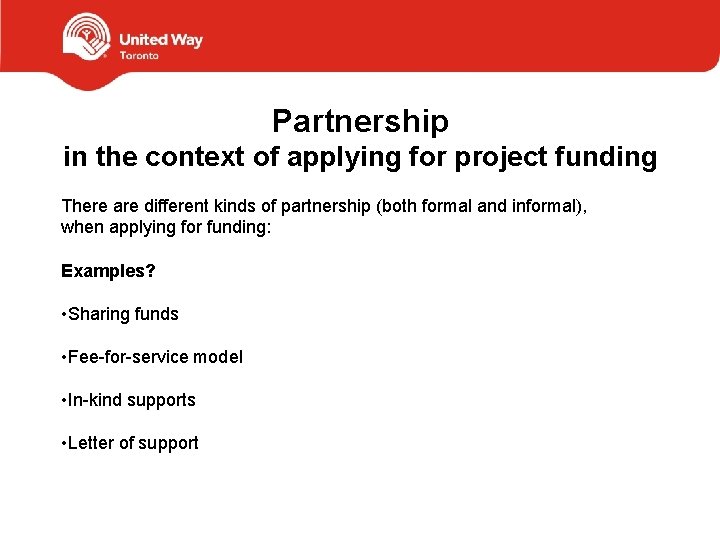 United Way
Toronto

Partnership
in the context of applying for project funding

There are different kinds of partnership (both formal and informal), when applying for funding:

Examples?

•Sharing funds

•Fee-for-service model

•In-kind supports

•Letter of support